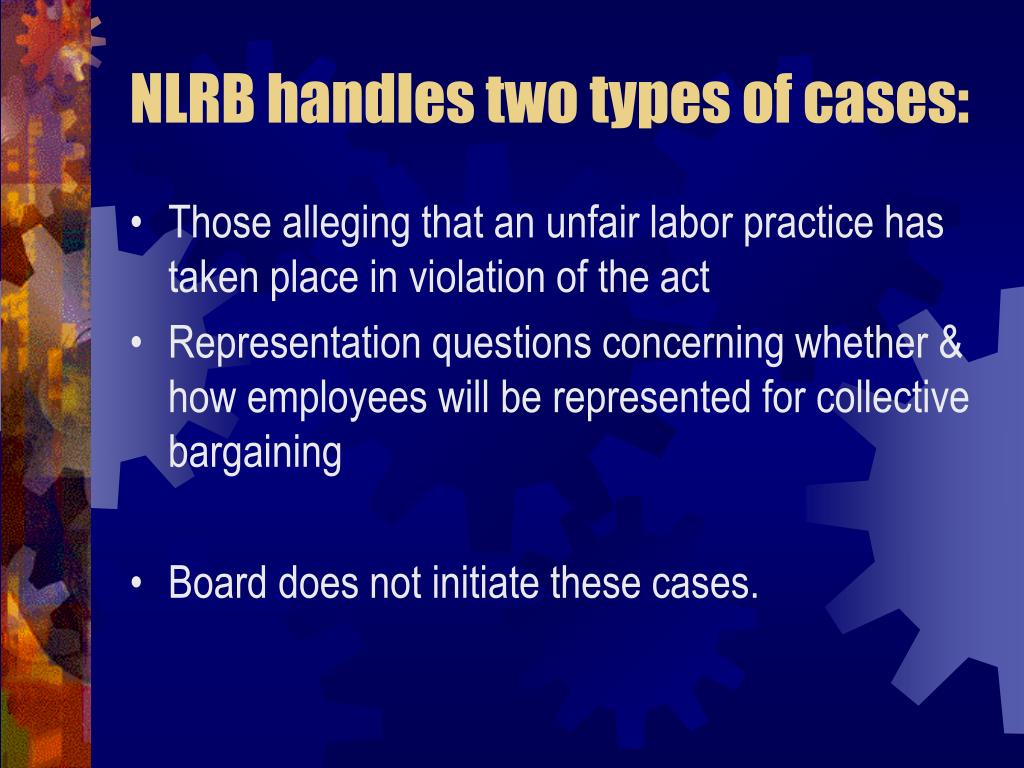 NLRB handles two types of cases:

• Those alleging that an unfair labor practice has taken place in violation of the act
• Representation questions concerning whether & how employees will be represented for collective bargaining

• Board does not initiate these cases.